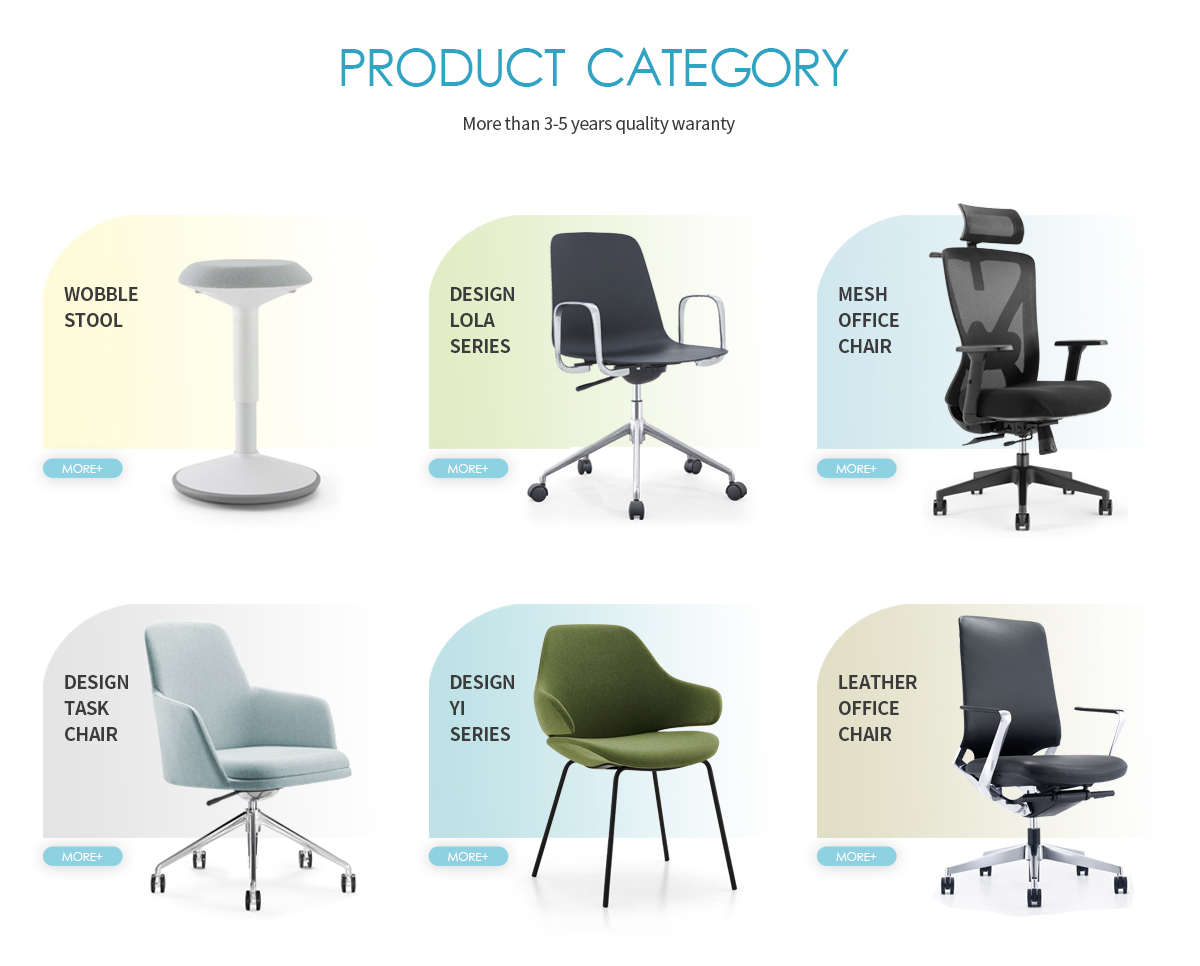 PRODUCT CATEGORY

More than 3-5 years quality waranty

WOBBLE STOOL

MORE+

DESIGN LOLA SERIES

MORE+

MESH OFFICE CHAIR

MORE+

DESIGN TASK CHAIR

MORE+

DESIGN YI SERIES

MORE+

LEATHER OFFICE CHAIR

MORE+